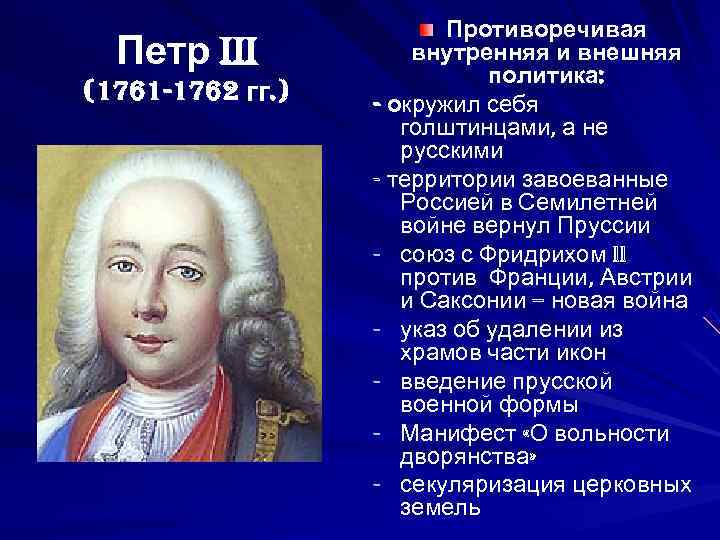 Петр III
(1761-1762 гг.)

Противоречивая внутренняя и внешняя политика:

- окружил себя голштинцами, а не русскими
- территории завоеванные Россией в Семилетней войне вернул Пруссии
- союз с Фридрихом II против Франции, Австрии и Саксонии – новая война
- указ об удалении из храмов части икон
- введение прусской военной формы
- Манифест «О вольности дворянства»
- секуляризация церковных земель